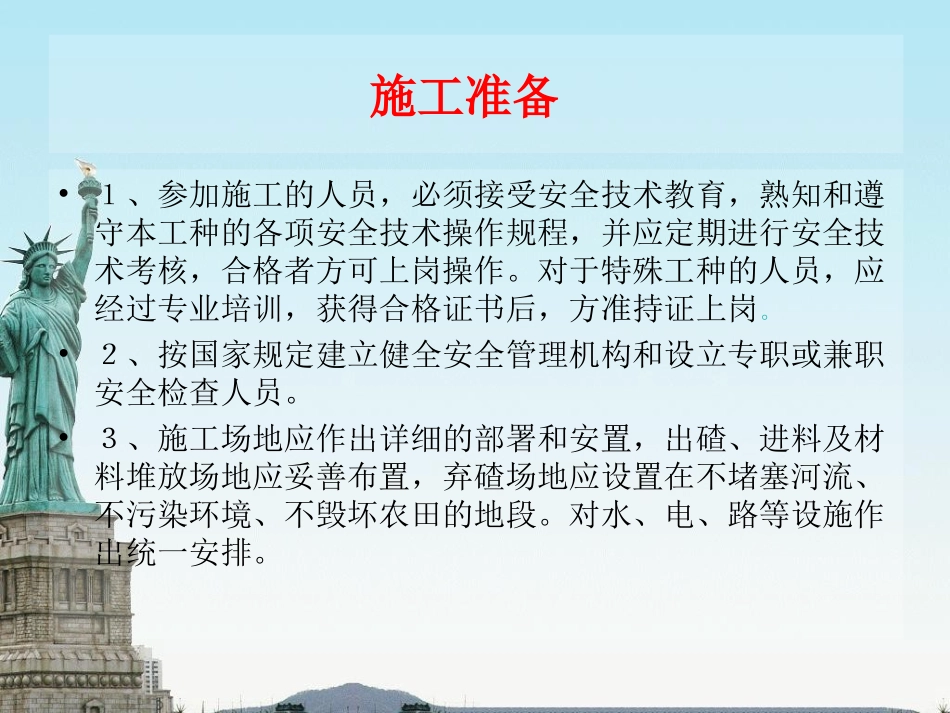 施工准备

• 1、参加施工的人员，必须接受安全技术教育，熟知和遵守本工种的各项安全技术操作规程，并应定期进行安全技术考核，合格者方可上岗操作。对于特殊工种的人员，应经过专业培训，获得合格证书后，方准持证上岗。

• 2、按国家规定建立健全安全管理机构和设立专职或兼职安全检查人员。

• 3、施工场地应作出详细的部署和安置，出碴、进料及材料堆放场地应妥善布置，弃碴场地应设置在不堵塞河流、不污染环境、不毁坏农田的地段。对水、电、路等设施作出统一安排。